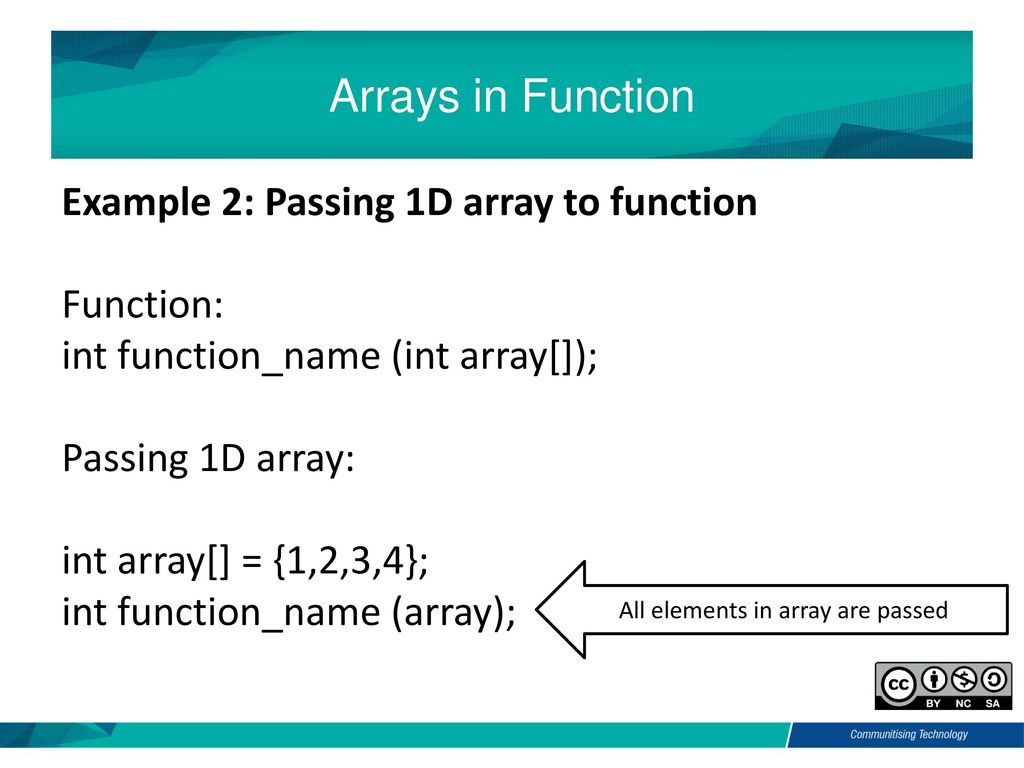 Arrays in Function

Example 2: Passing 1D array to function

Function:
int function_name (int array[]);

Passing 1D array:

int array[] = {1,2,3,4};
int function_name (array);

All elements in array are passed

BY NC SA

Communitising Technology